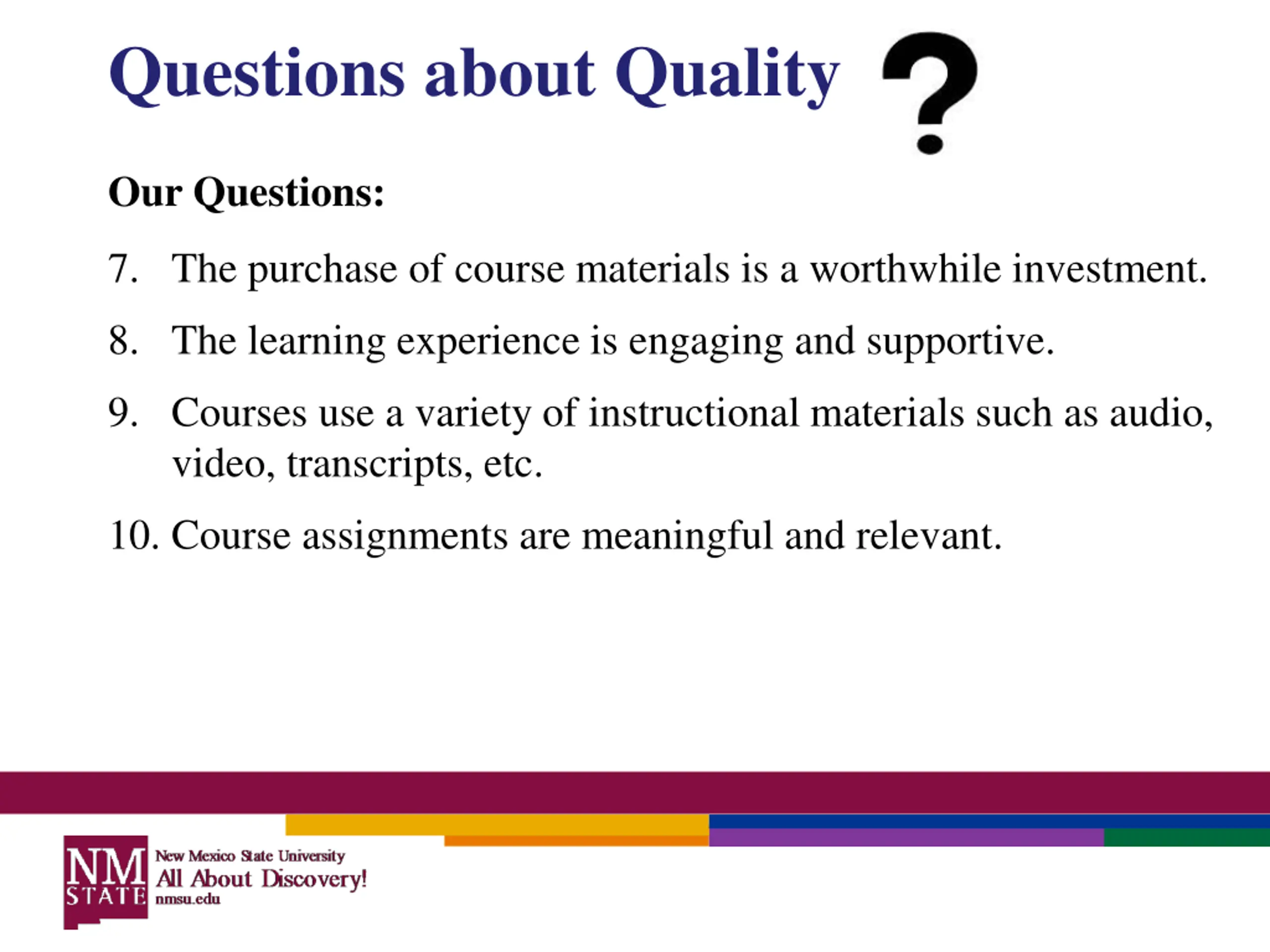 Questions about Quality ?

Our Questions:

7. The purchase of course materials is a worthwhile investment.

8. The learning experience is engaging and supportive.

9. Courses use a variety of instructional materials such as audio, video, transcripts, etc.

10. Course assignments are meaningful and relevant.

NM STATE New Mexico State University All About Discovery! nmsu.edu